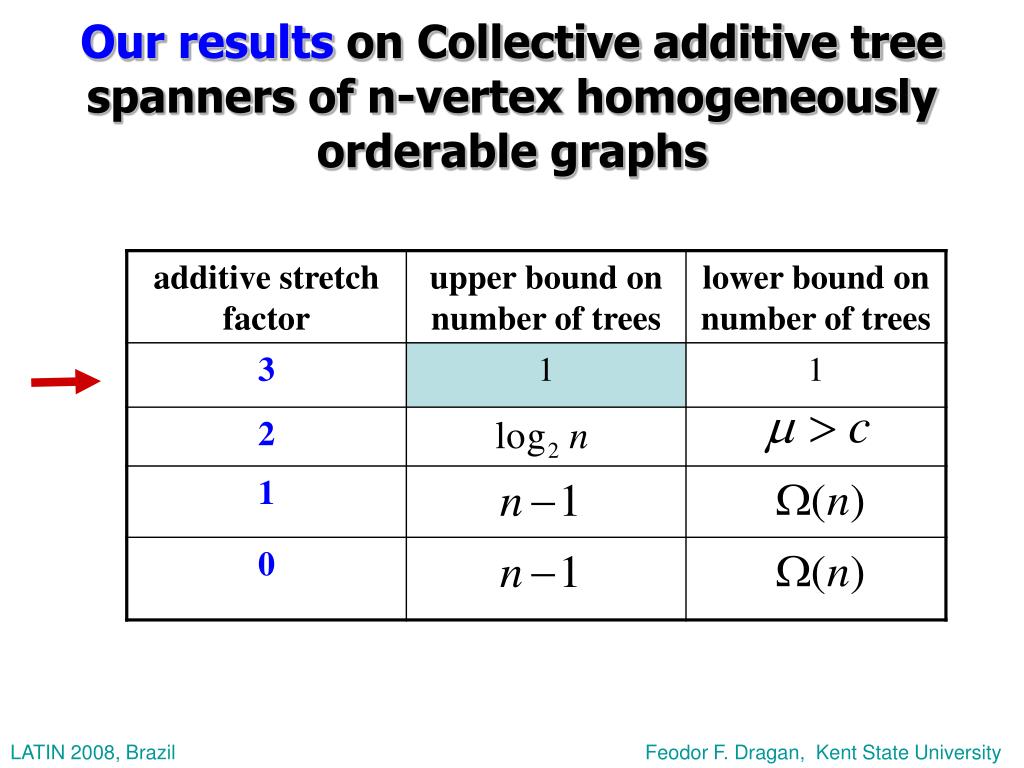 Our results on Collective additive tree spanners of n-vertex homogeneously orderable graphs

| additive stretch factor | upper bound on number of trees | lower bound on number of trees |
|---|---|---|
| 3 | 1 | 1 |
| 2 | $\log_2 n$ | $\mu > c$ |
| 1 | $n-1$ | $\Omega(n)$ |
| 0 | $n-1$ | $\Omega(n)$ |

LATIN 2008, Brazil

Feodor F. Dragan, Kent State University